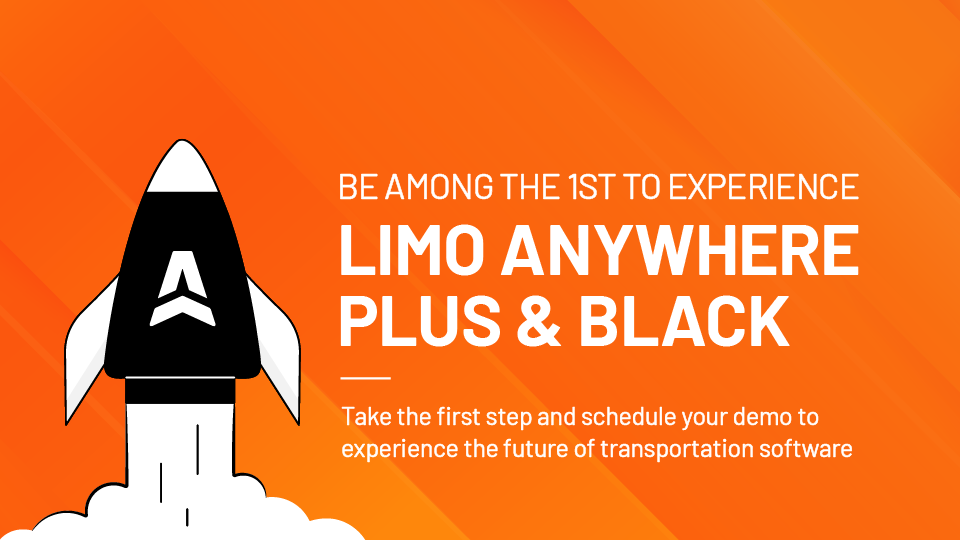 BE AMONG THE 1ST TO EXPERIENCE
LIMO ANYWHERE PLUS & BLACK

Take the first step and schedule your demo to experience the future of transportation software